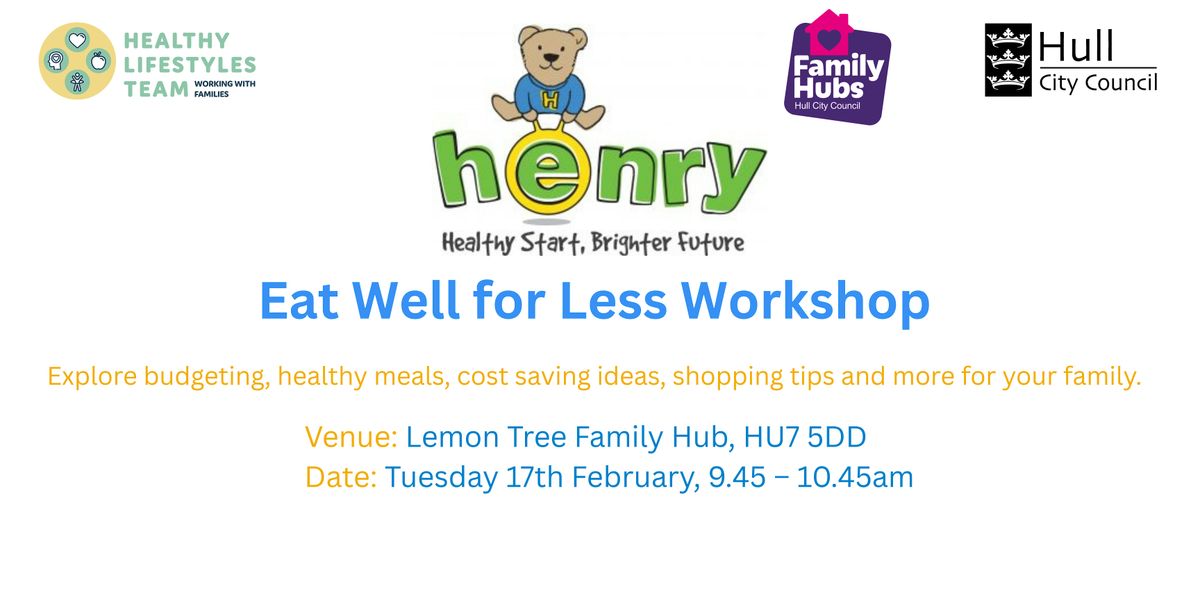 HEALTHY LIFESTYLES TEAM WORKING WITH FAMILIES

H

henry

Healthy Start, Brighter Future

Family Hubs Hull City Council

Hull City Council

Eat Well for Less Workshop

Explore budgeting, healthy meals, cost saving ideas, shopping tips and more for your family.

Venue: Lemon Tree Family Hub, HU7 5DD
Date: Tuesday 17th February, 9.45 – 10.45am